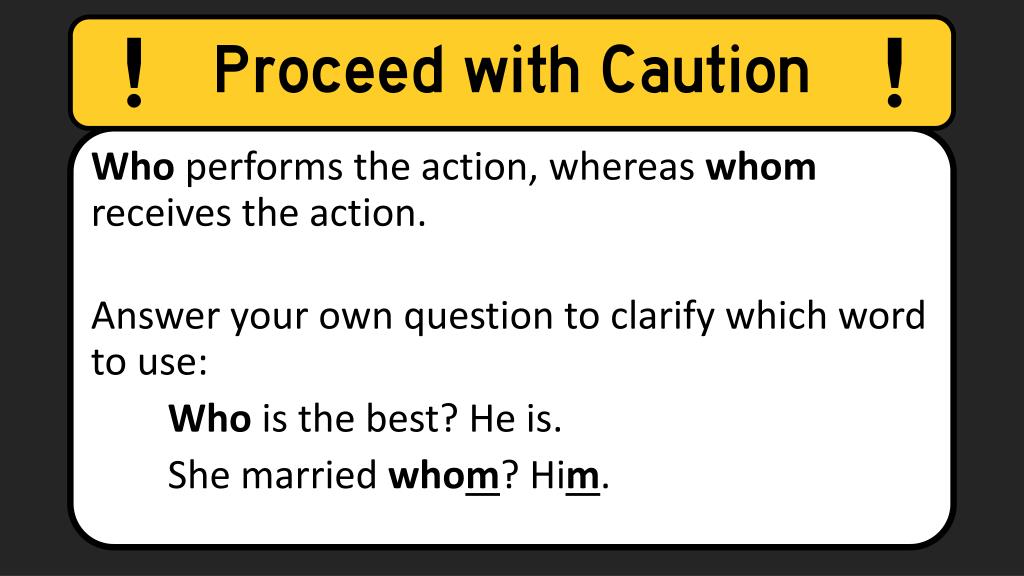 ! Proceed with Caution !

Who performs the action, whereas whom receives the action.

Answer your own question to clarify which word to use:

Who is the best? He is.

She married whom? Him.